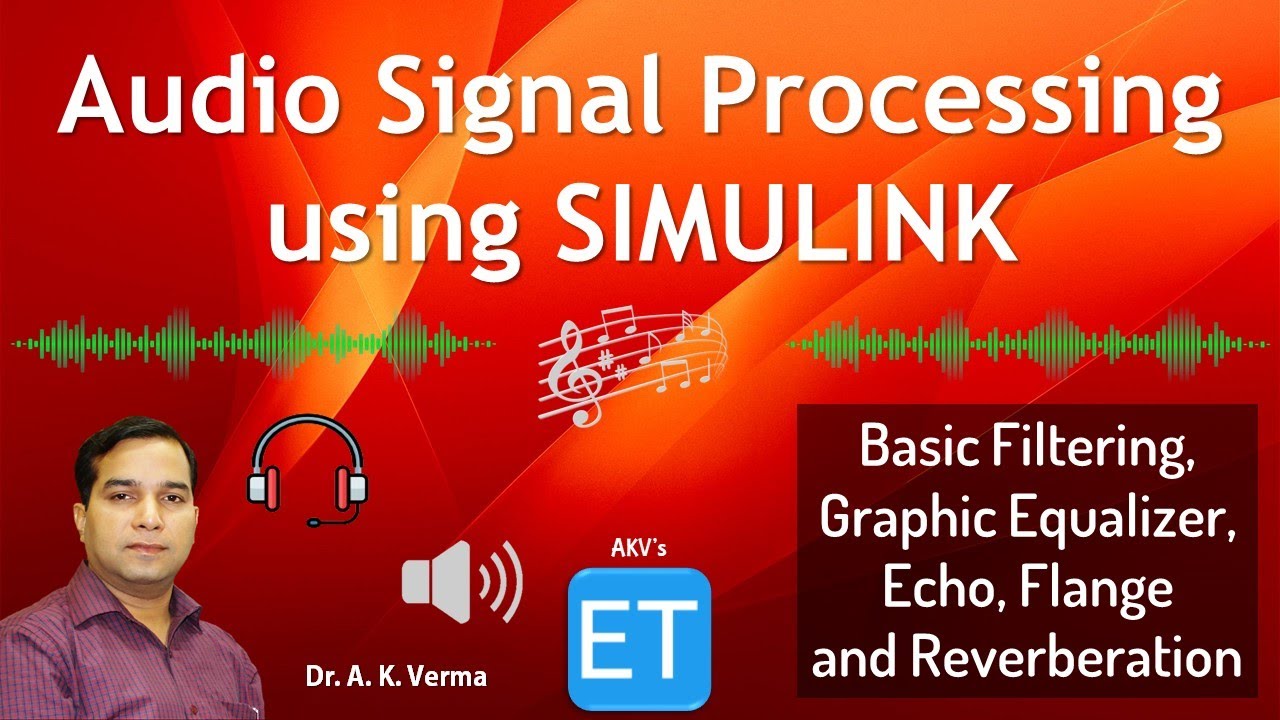 Audio Signal Processing using SIMULINK

Basic Filtering, Graphic Equalizer, Echo, Flange and Reverberation

AKV's

ET

Dr. A. K. Verma